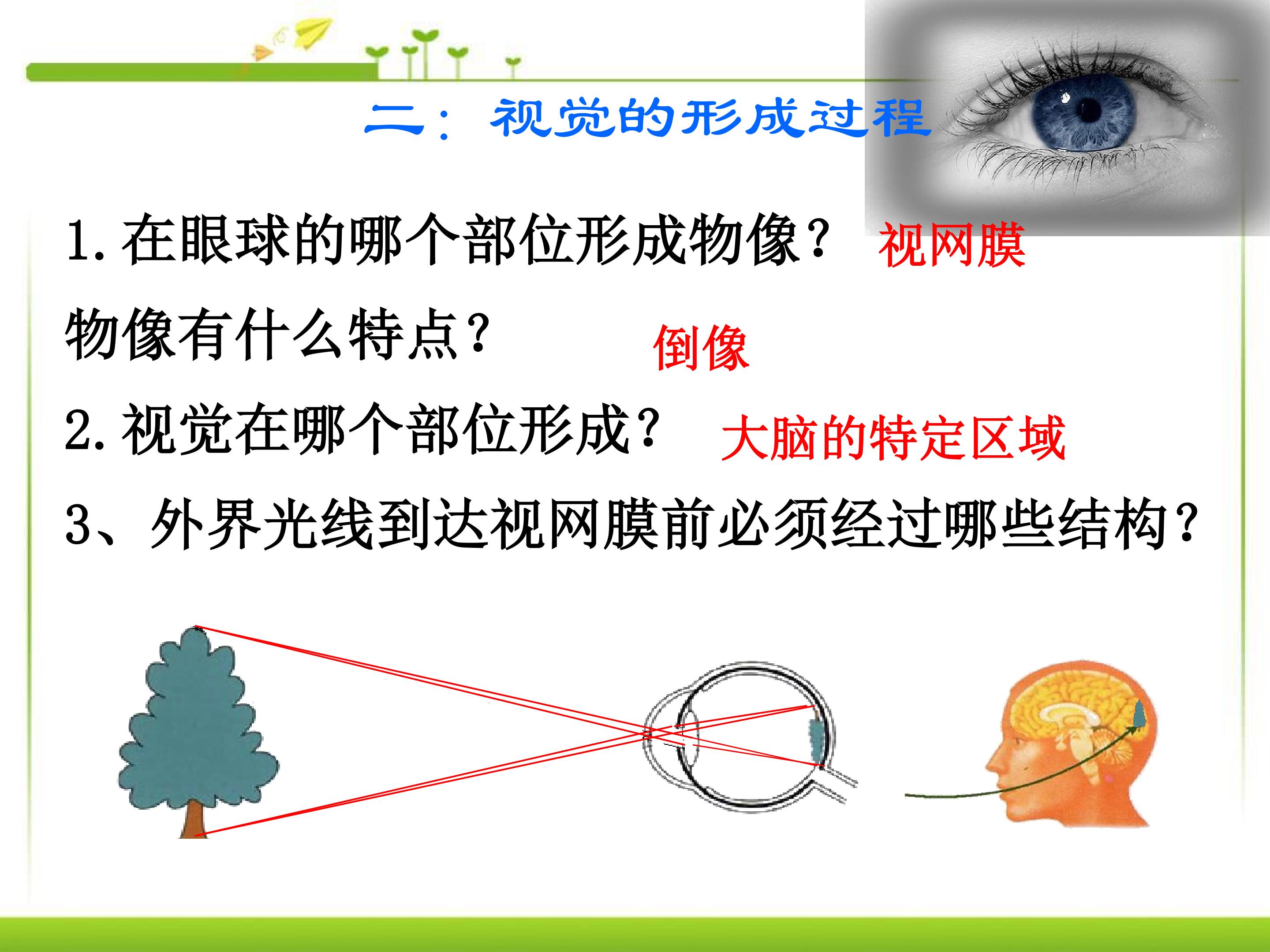 二：视觉的形成过程

1.在眼球的哪个部位形成物像？ 视网膜

物像有什么特点？ 倒像

2.视觉在哪个部位形成？ 大脑的特定区域

3、外界光线到达视网膜前必须经过哪些结构？